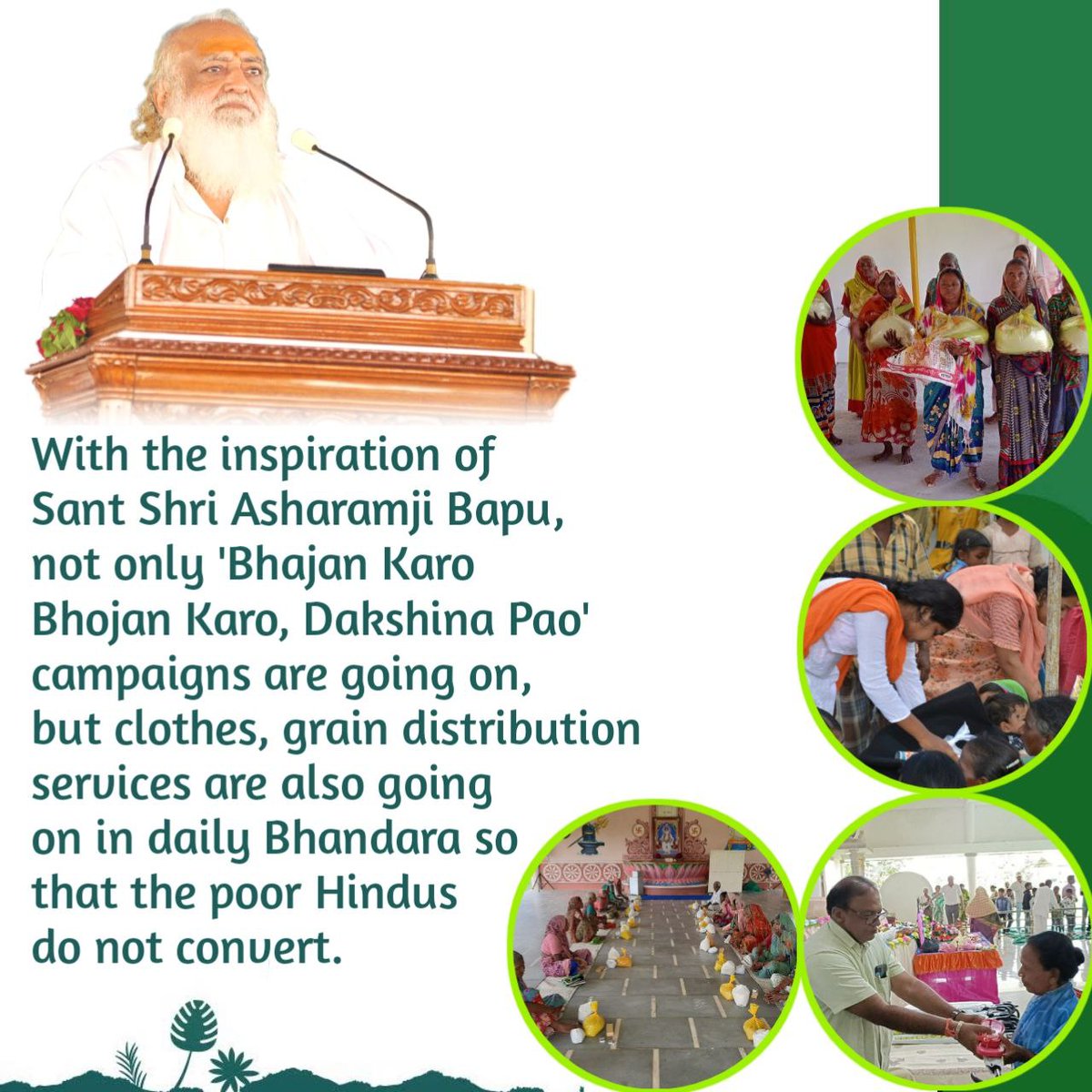 With the inspiration of Sant Shri Asharamji Bapu, not only 'Bhajan Karo Bhojan Karo, Dakshina Pao' campaigns are going on, but clothes, grain distribution services are also going on in daily Bhandara so that the poor Hindus do not convert.